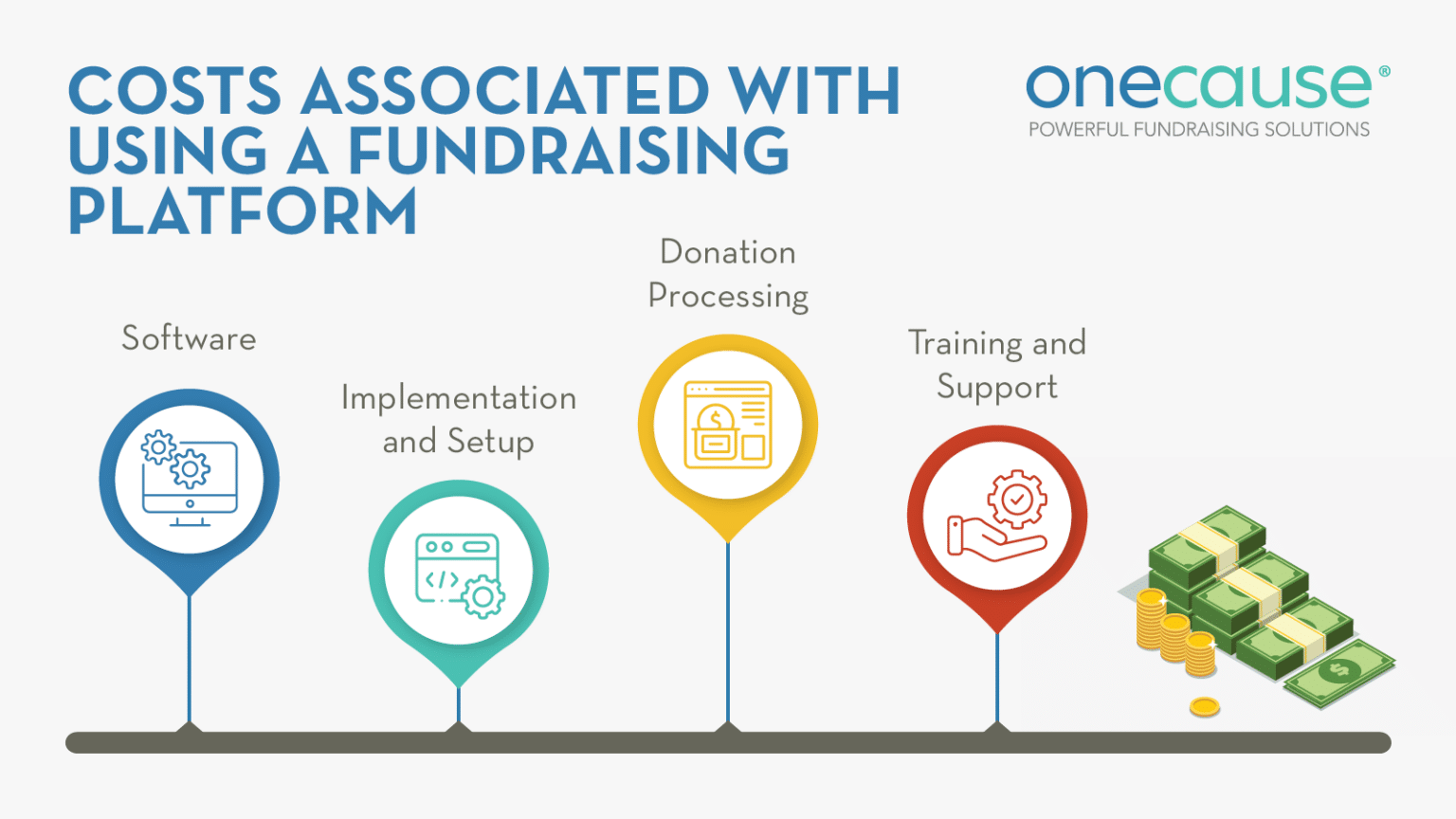 COSTS ASSOCIATED WITH USING A FUNDRAISING PLATFORM

onecause®
POWERFUL FUNDRAISING SOLUTIONS

Software

Implementation and Setup

Donation Processing

Training and Support